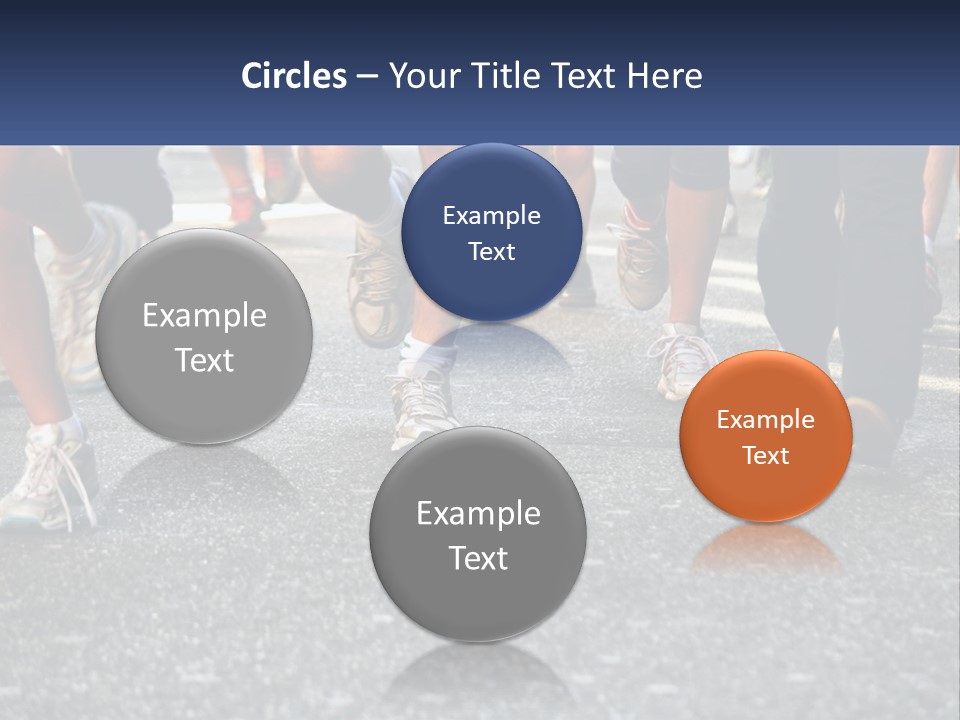 Circles – Your Title Text Here

Example Text

Example Text

Example Text

Example Text